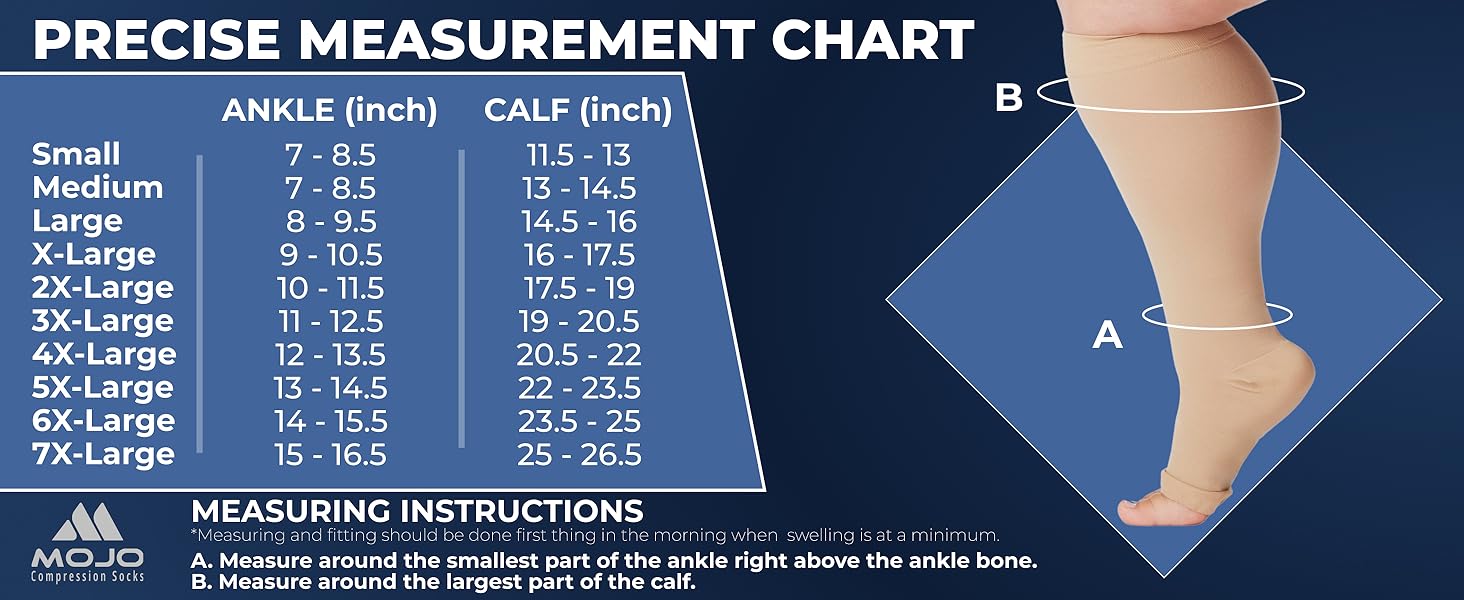 PRECISE MEASUREMENT CHART

| | ANKLE (inch) | CALF (inch) |
|---|---|---|
| Small | 7 - 8.5 | 11.5 - 13 |
| Medium | 7 - 8.5 | 13 - 14.5 |
| Large | 8 - 9.5 | 14.5 - 16 |
| X-Large | 9 - 10.5 | 16 - 17.5 |
| 2X-Large | 10 - 11.5 | 17.5 - 19 |
| 3X-Large | 11 - 12.5 | 19 - 20.5 |
| 4X-Large | 12 - 13.5 | 20.5 - 22 |
| 5X-Large | 13 - 14.5 | 22 - 23.5 |
| 6X-Large | 14 - 15.5 | 23.5 - 25 |
| 7X-Large | 15 - 16.5 | 25 - 26.5 |

B

A

MOJO
Compression Socks

MEASURING INSTRUCTIONS
*Measuring and fitting should be done first thing in the morning when swelling is at a minimum.
A. Measure around the smallest part of the ankle right above the ankle bone.
B. Measure around the largest part of the calf.